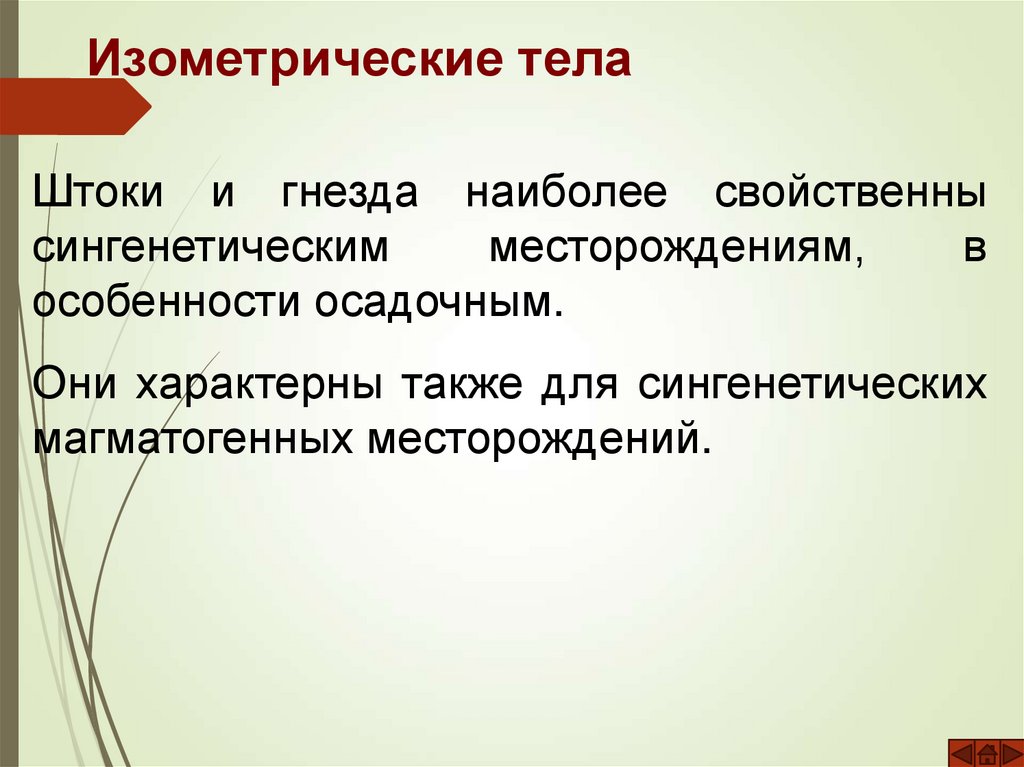 Изометрические тела

Штоки и гнезда наиболее свойственны сингенетическим месторождениям, в особенности осадочным.

Они характерны также для сингенетических магматогенных месторождений.